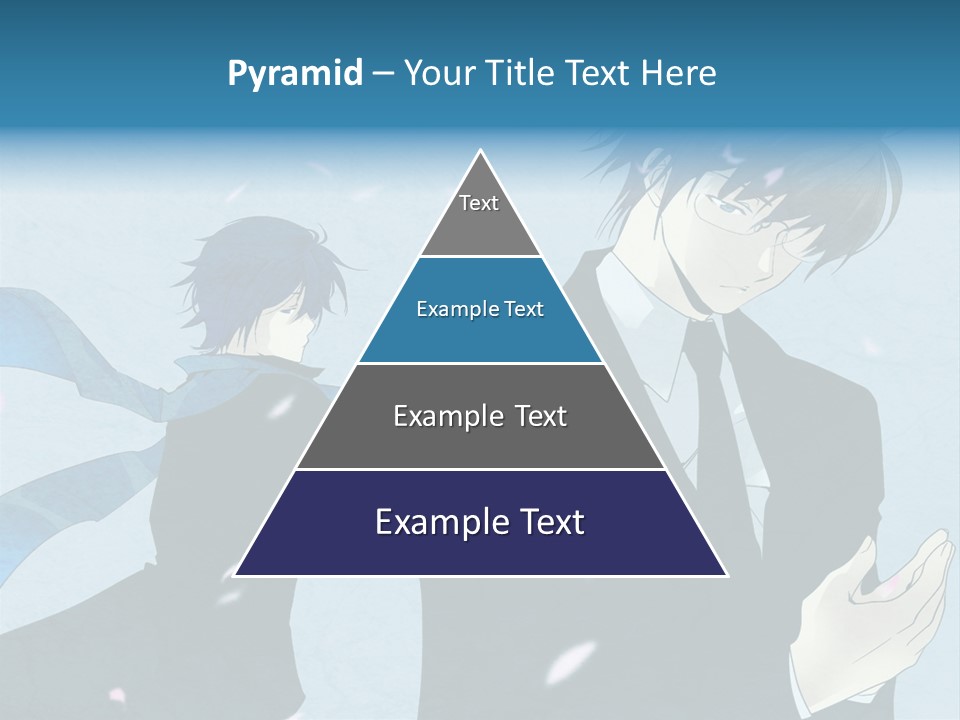 Pyramid – Your Title Text Here

Text

Example Text

Example Text

Example Text